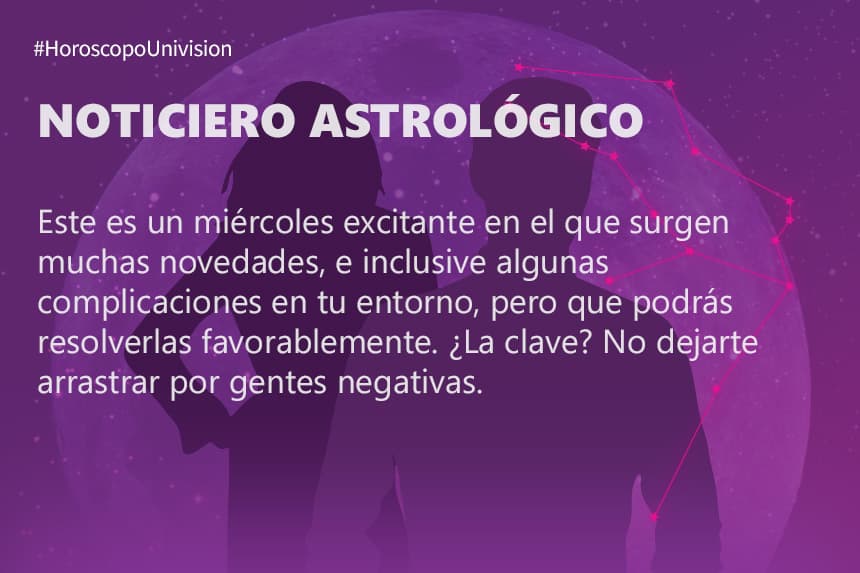 #HoroscopoUnivision

NOTICIERO ASTROLÓGICO

Este es un miércoles excitante en el que surgen muchas novedades, e inclusive algunas complicaciones en tu entorno, pero que podrás resolverlas favorablemente. ¿La clave? No dejarte arrastrar por gentes negativas.